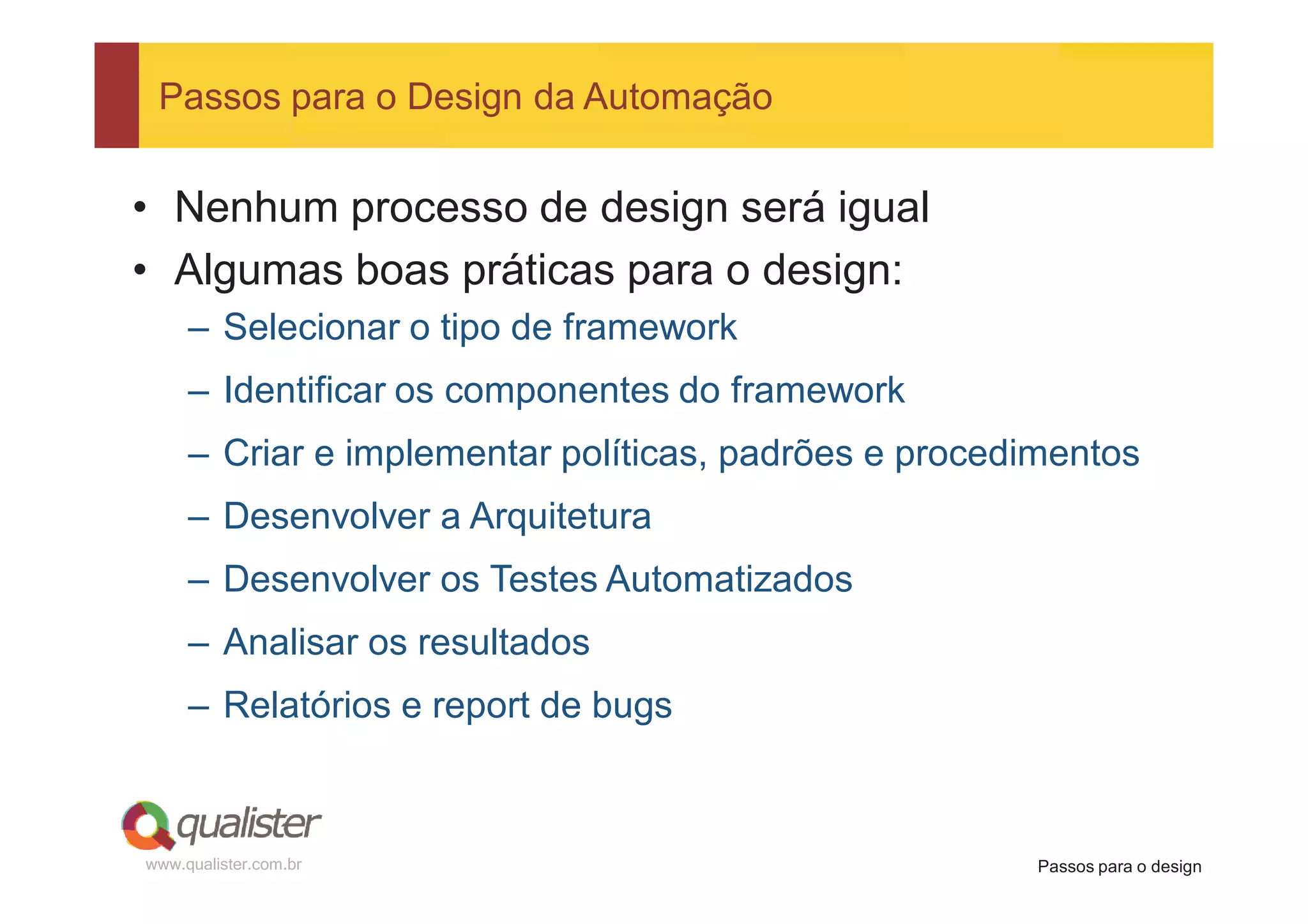 Passos para o Design da Automação

• Nenhum processo de design será igual
• Algumas boas práticas para o design:
– Selecionar o tipo de framework
– Identificar os componentes do framework
– Criar e implementar políticas, padrões e procedimentos
– Desenvolver a Arquitetura
– Desenvolver os Testes Automatizados
– Analisar os resultados
– Relatórios e report de bugs

qualister
www.qualister.com.br

Passos para o design